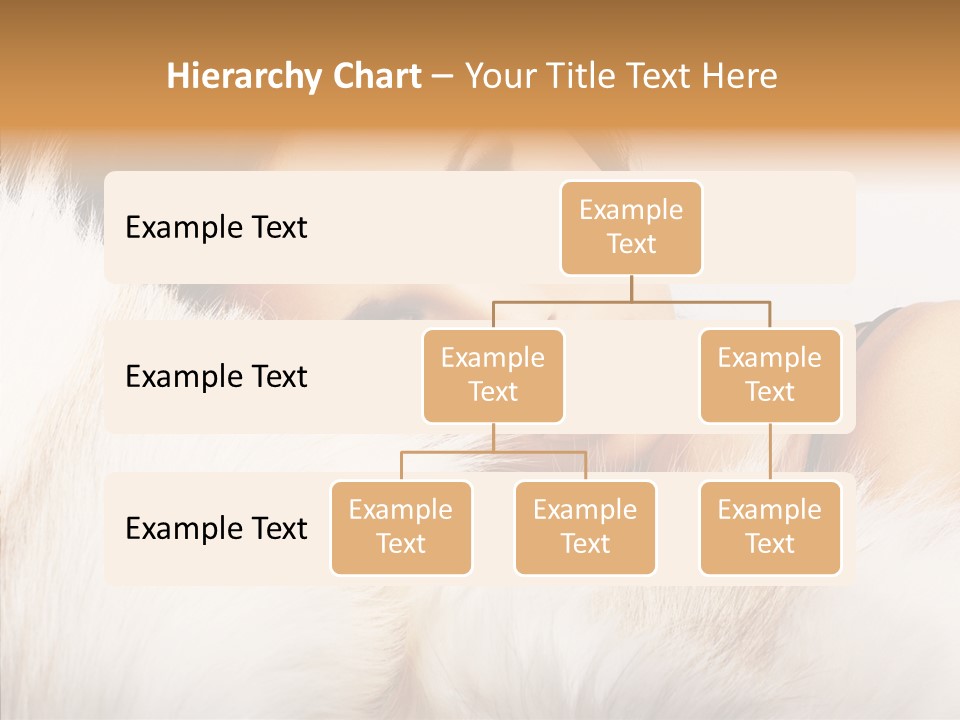 Hierarchy Chart – Your Title Text Here

Example Text

Example Text

Example Text

Example Text

Example Text

Example Text

Example Text

Example Text

Example Text